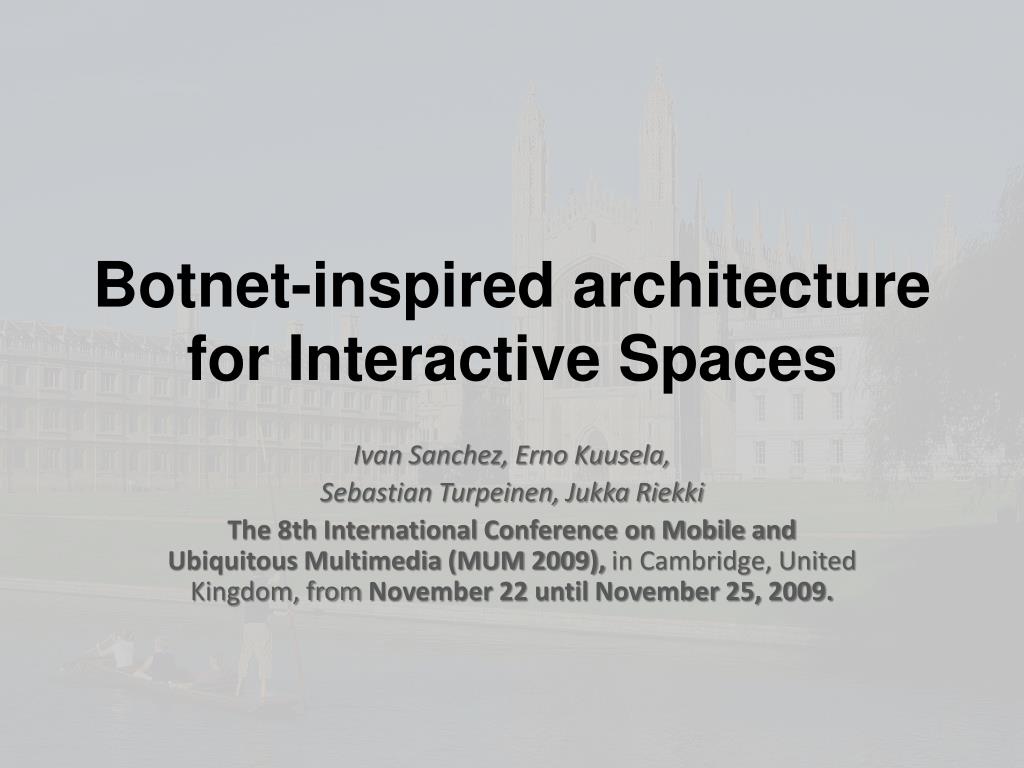 Botnet-inspired architecture for Interactive Spaces

Ivan Sanchez, Erno Kuusela,
Sebastian Turpeinen, Jukka Riekki

The 8th International Conference on Mobile and Ubiquitous Multimedia (MUM 2009), in Cambridge, United Kingdom, from November 22 until November 25, 2009.